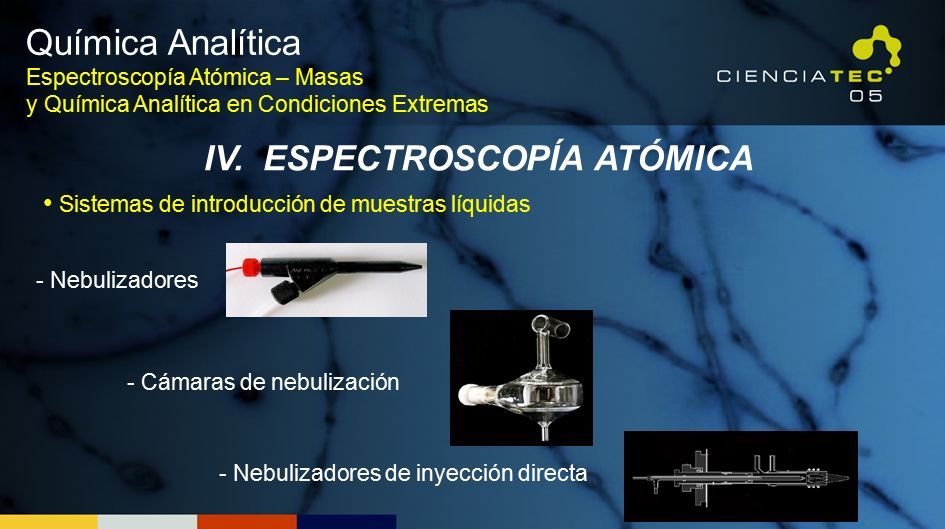 Química Analítica
Espectroscopía Atómica – Masas y Química Analítica en Condiciones Extremas

CIENCIATEC 05

IV. ESPECTROSCOPÍA ATÓMICA

• Sistemas de introducción de muestras líquidas

- Nebulizadores

- Cámaras de nebulización

- Nebulizadores de inyección directa